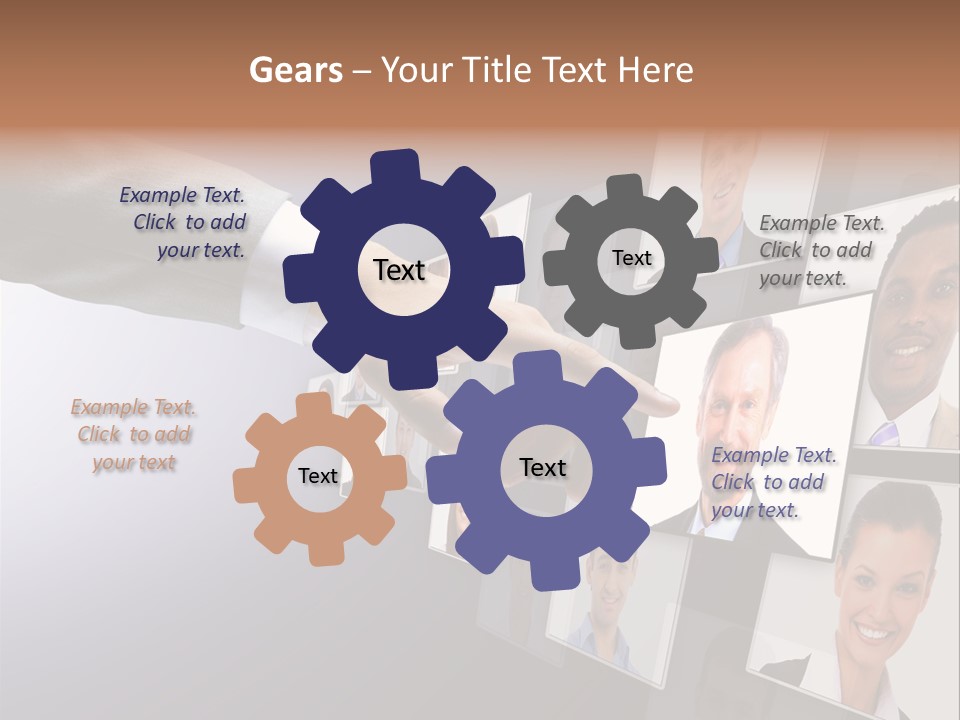 Gears – Your Title Text Here

Example Text. Click to add your text.

Text

Text

Example Text. Click to add your text.

Example Text. Click to add your text

Text

Text

Example Text. Click to add your text.